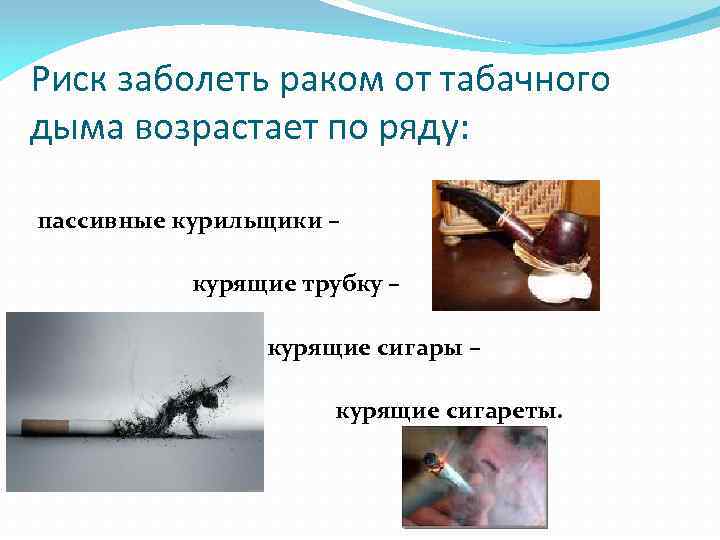 Риск заболеть раком от табачного дыма возрастает по ряду:

пассивные курильщики –

курящие трубку –

курящие сигары –

курящие сигареты.